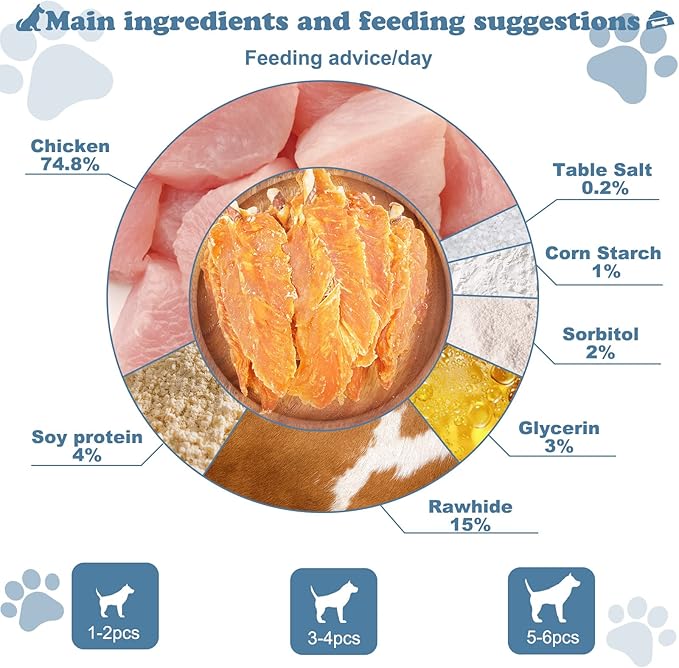 Main ingredients and feeding suggestions

Feeding advice/day

Chicken
74.8%

Table Salt
0.2%

Corn Starch
1%

Sorbitol
2%

Glycerin
3%

Soy protein
4%

Rawhide
15%

1-2pcs

3-4pcs

5-6pcs